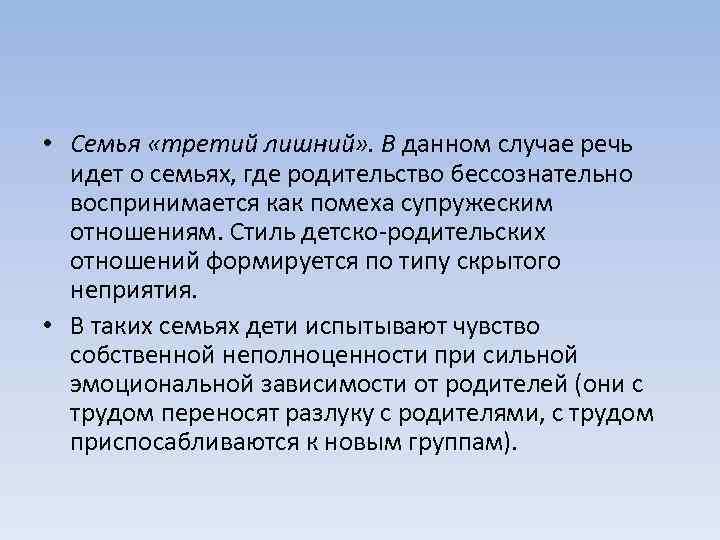 • Семья «третий лишний». В данном случае речь идет о семьях, где родительство бессознательно воспринимается как помеха супружеским отношениям. Стиль детско-родительских отношений формируется по типу скрытого неприятия.

• В таких семьях дети испытывают чувство собственной неполноценности при сильной эмоциональной зависимости от родителей (они с трудом переносят разлуку с родителями, с трудом приспосабливаются к новым группам).